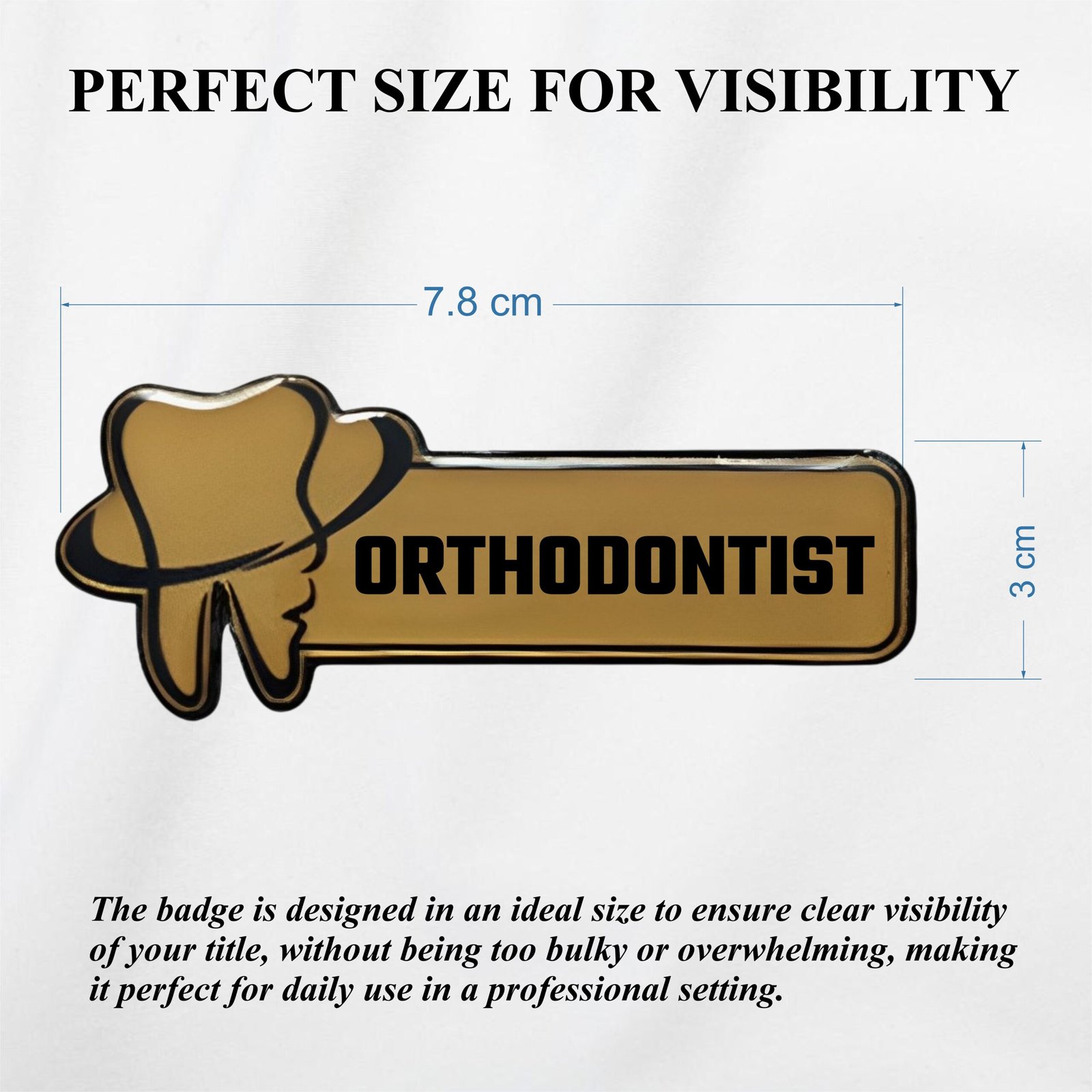 PERFECT SIZE FOR VISIBILITY

7.8 cm

ORTHODONTIST

3 cm

The badge is designed in an ideal size to ensure clear visibility of your title, without being too bulky or overwhelming, making it perfect for daily use in a professional setting.